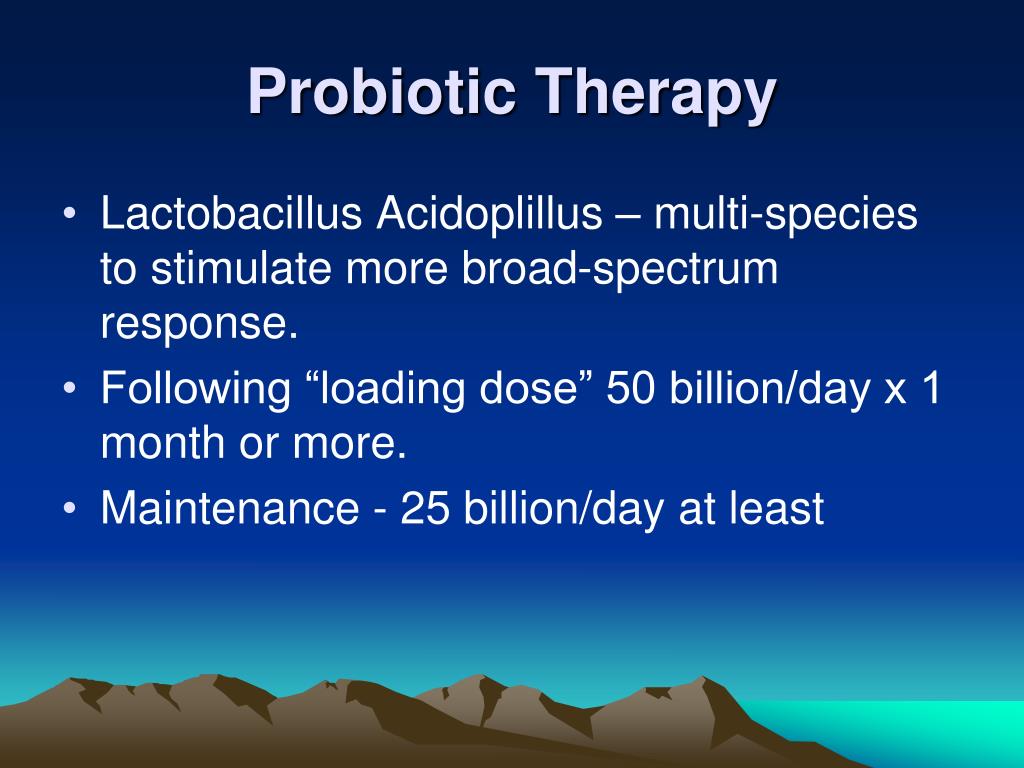 Probiotic Therapy

• Lactobacillus Acidoplillus – multi-species to stimulate more broad-spectrum response.
• Following “loading dose” 50 billion/day x 1 month or more.
• Maintenance - 25 billion/day at least